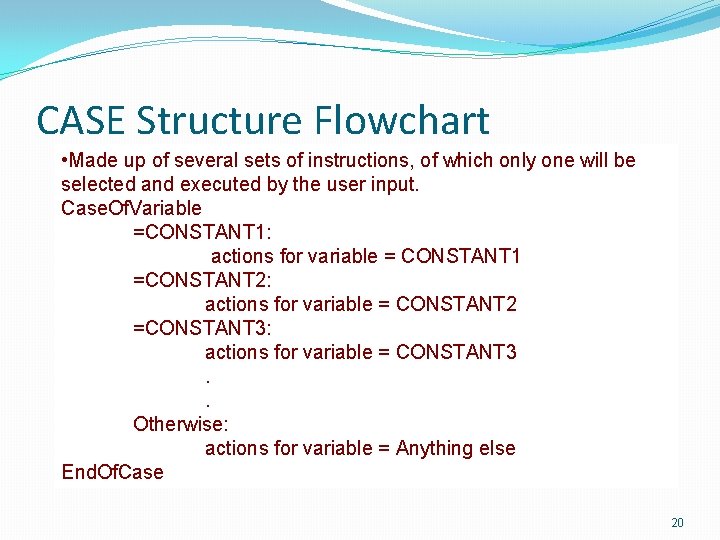 CASE Structure Flowchart

•Made up of several sets of instructions, of which only one will be selected and executed by the user input.

CaseOfVariable
=CONSTANT1:
actions for variable = CONSTANT1
=CONSTANT2:
actions for variable = CONSTANT2
=CONSTANT3:
actions for variable = CONSTANT3
.
.
Otherwise:
actions for variable = Anything else
EndOfCase

20